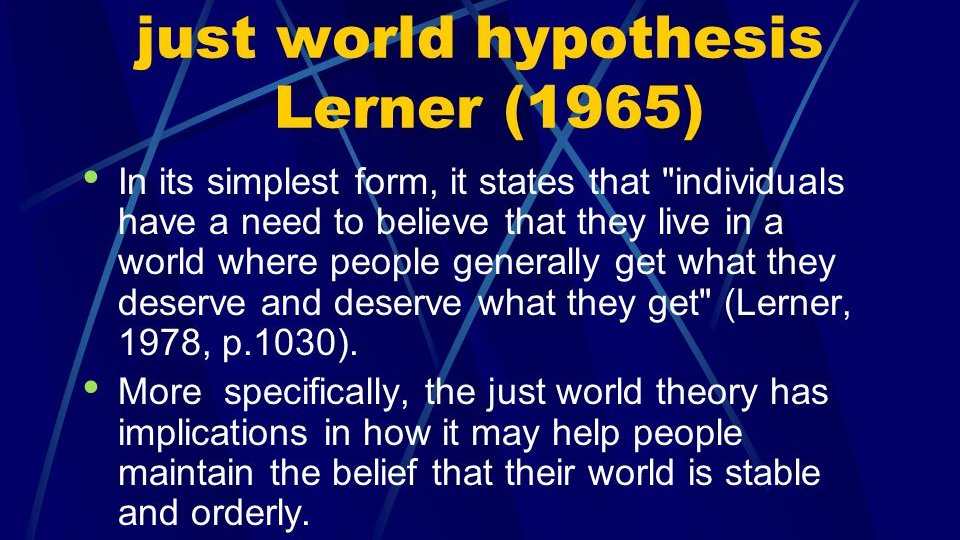 just world hypothesis
Lerner (1965)

• In its simplest form, it states that "individuals have a need to believe that they live in a world where people generally get what they deserve and deserve what they get" (Lerner, 1978, p.1030).

• More specifically, the just world theory has implications in how it may help people maintain the belief that their world is stable and orderly.